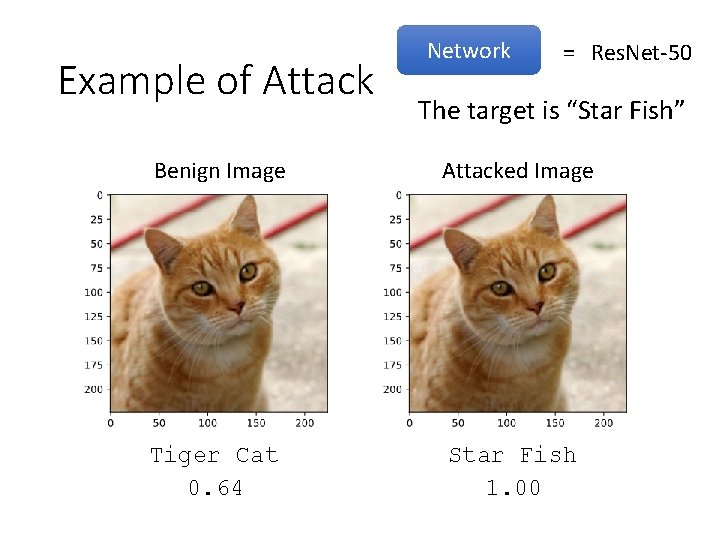 Example of Attack

Network = ResNet-50

The target is “Star Fish”

Benign Image

0
25
50
75
100
125
150
175
200
0 50 100 150 200

Tiger Cat
0.64

Attacked Image

0
25
50
75
100
125
150
175
200
0 50 100 150 200

Star Fish
1.00